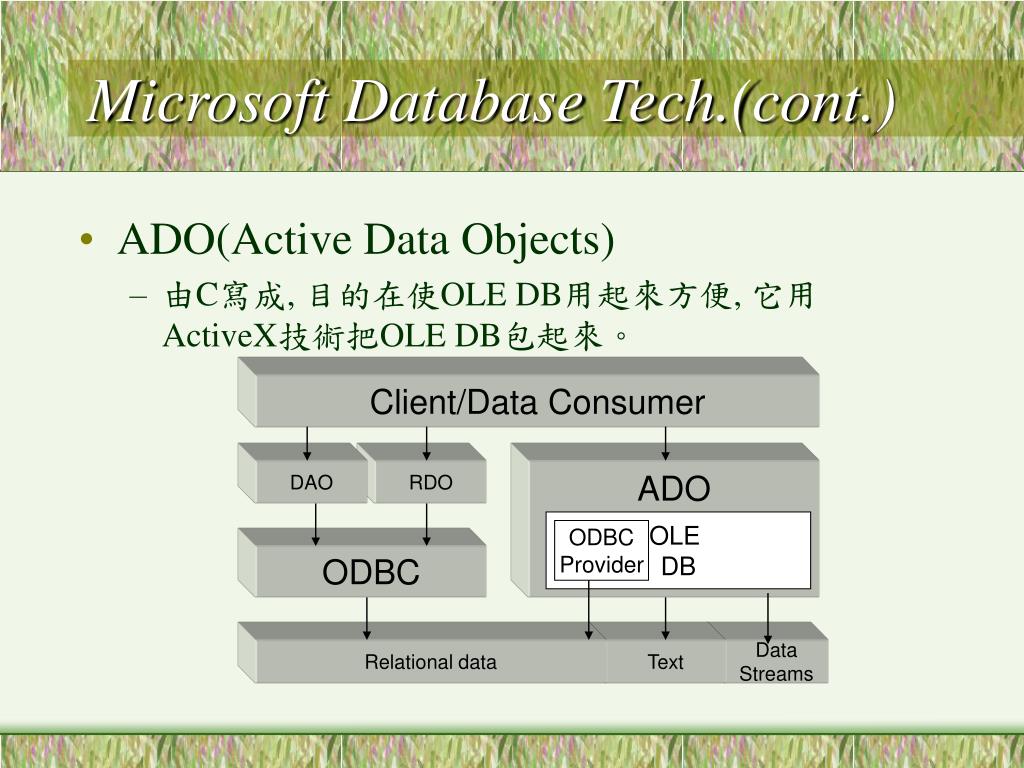 Microsoft Database Tech.(cont.)

• ADO(Active Data Objects)

– 由C寫成, 目的在使OLE DB用起來方便, 它用ActiveX技術把OLE DB包起來。

Client/Data Consumer

DAO

RDO

ADO

ODBC Provider

OLE DB

ODBC

Relational data

Text

Data Streams